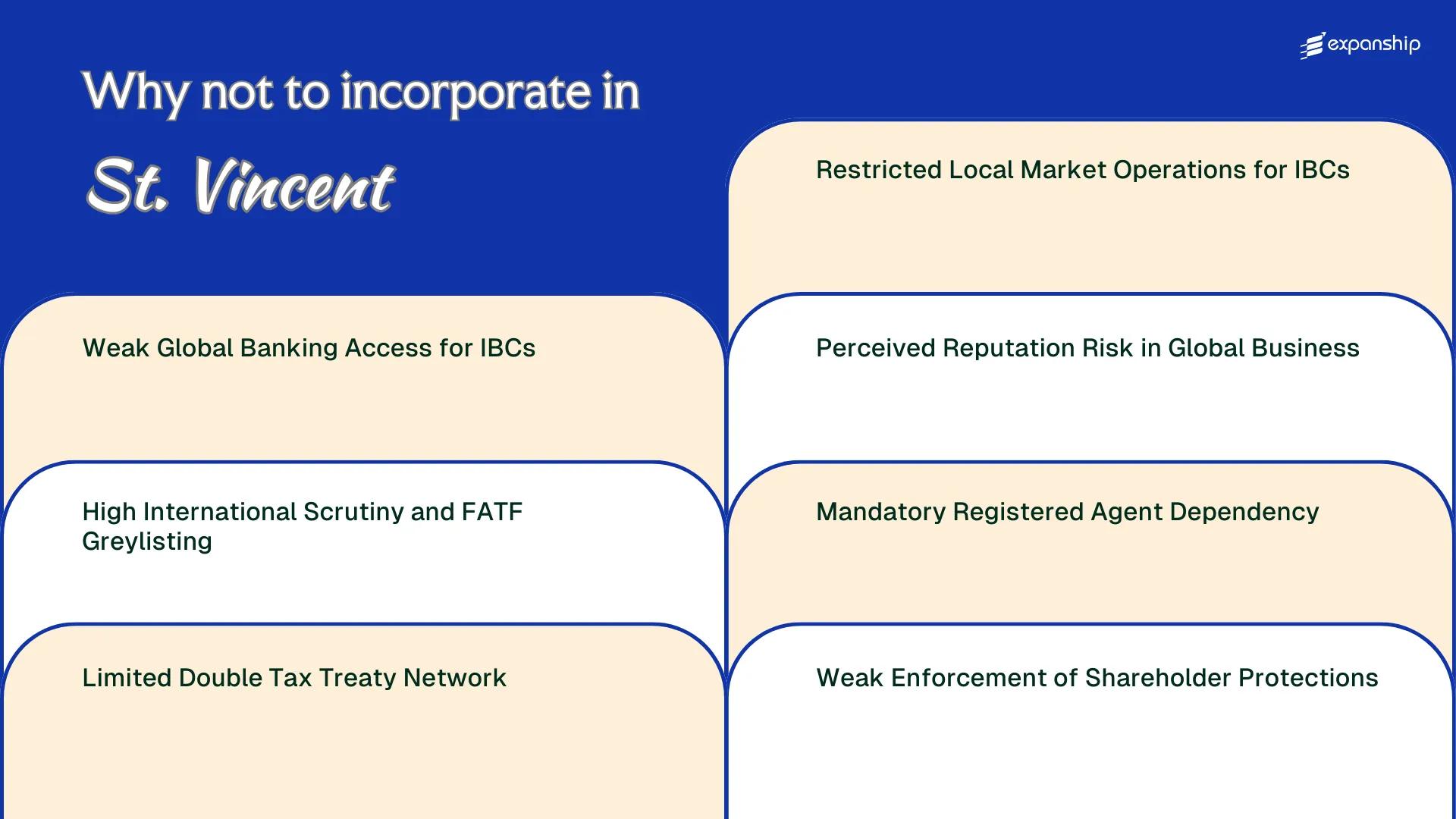 expanship

Why not to incorporate in

St. Vincent

Weak Global Banking Access for IBCs

High International Scrutiny and FATF Greylisting

Limited Double Tax Treaty Network

Restricted Local Market Operations for IBCs

Perceived Reputation Risk in Global Business

Mandatory Registered Agent Dependency

Weak Enforcement of Shareholder Protections